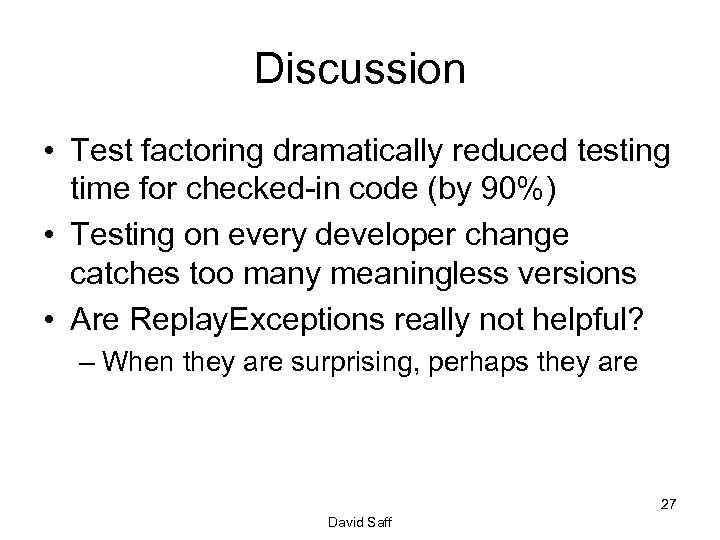 Discussion

• Test factoring dramatically reduced testing time for checked-in code (by 90%)
• Testing on every developer change catches too many meaningless versions
• Are ReplayExceptions really not helpful?
– When they are surprising, perhaps they are

27

David Saff